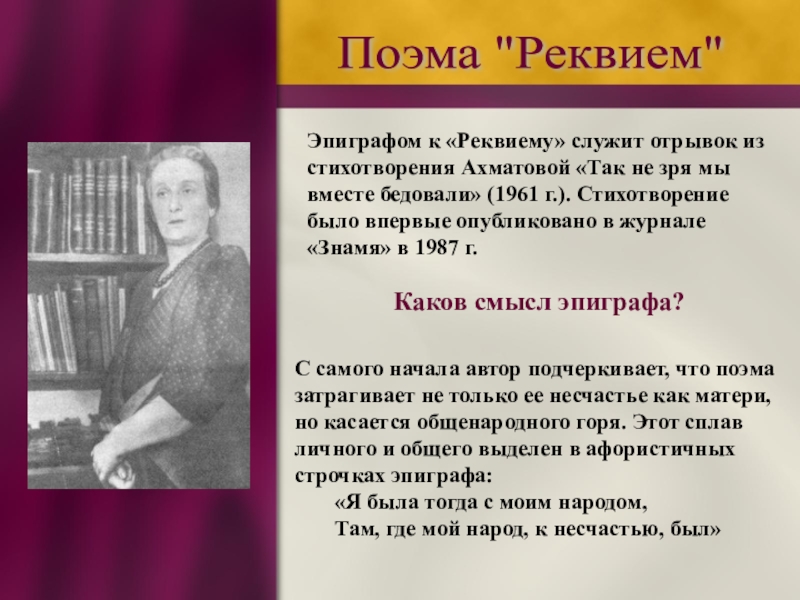 Поэма "Реквием"

Эпиграфом к «Реквиему» служит отрывок из стихотворения Ахматовой «Так не зря мы вместе бедовали» (1961 г.). Стихотворение было впервые опубликовано в журнале «Знамя» в 1987 г.

Каков смысл эпиграфа?

С самого начала автор подчеркивает, что поэма затрагивает не только ее несчастье как матери, но касается общенародного горя. Этот сплав личного и общего выделен в афористичных строчках эпиграфа:
«Я была тогда с моим народом,
Там, где мой народ, к несчастью, был»